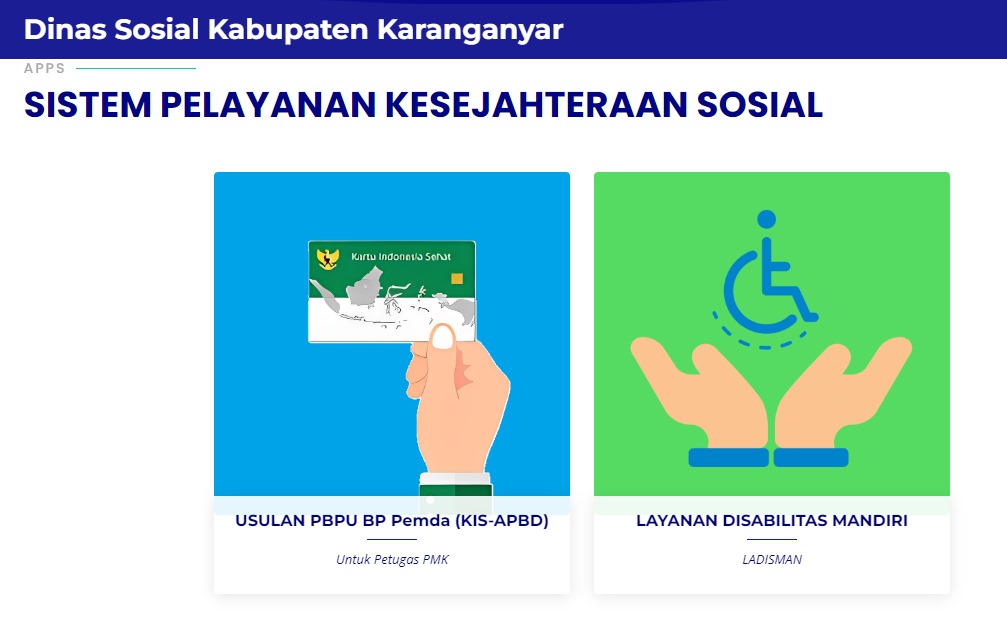 Dinas Sosial Kabupaten Karanganyar

APPS

SISTEM PELAYANAN KESEJAHTERAAN SOSIAL

Kartu Indonesia Sehat

USULAN PBPU BP Pemda (KIS-APBD)

Untuk Petugas PMK

LAYANAN DISABILITAS MANDIRI

LADISMAN